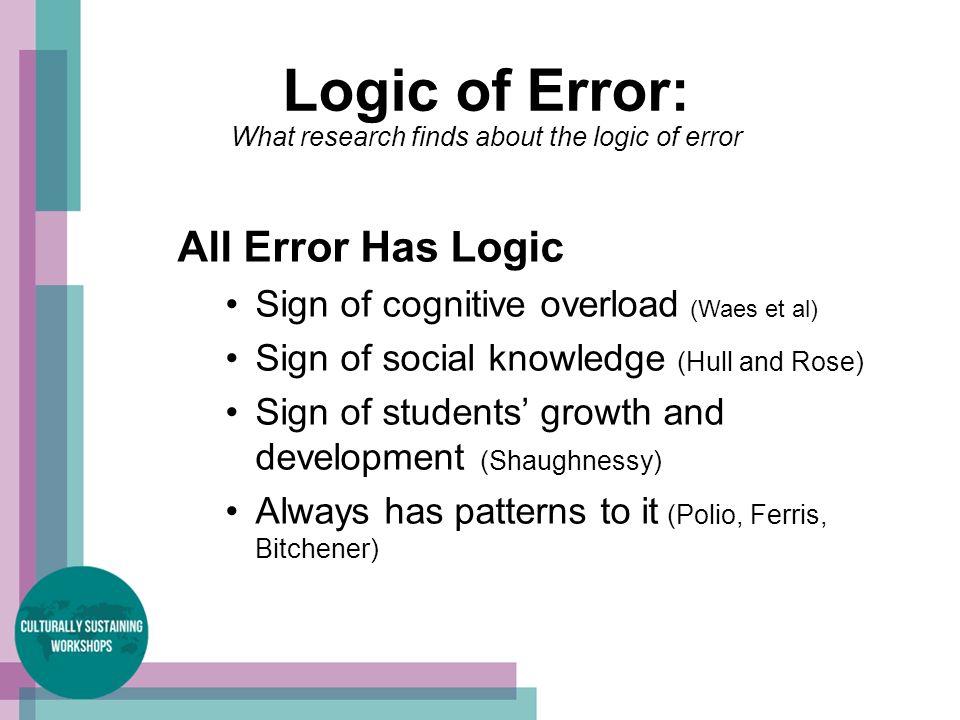 Logic of Error:
What research finds about the logic of error

All Error Has Logic
• Sign of cognitive overload (Waes et al)
• Sign of social knowledge (Hull and Rose)
• Sign of students' growth and development (Shaughnessy)
• Always has patterns to it (Polio, Ferris, Bitchener)

CULTURALLY SUSTAINING WORKSHOPS